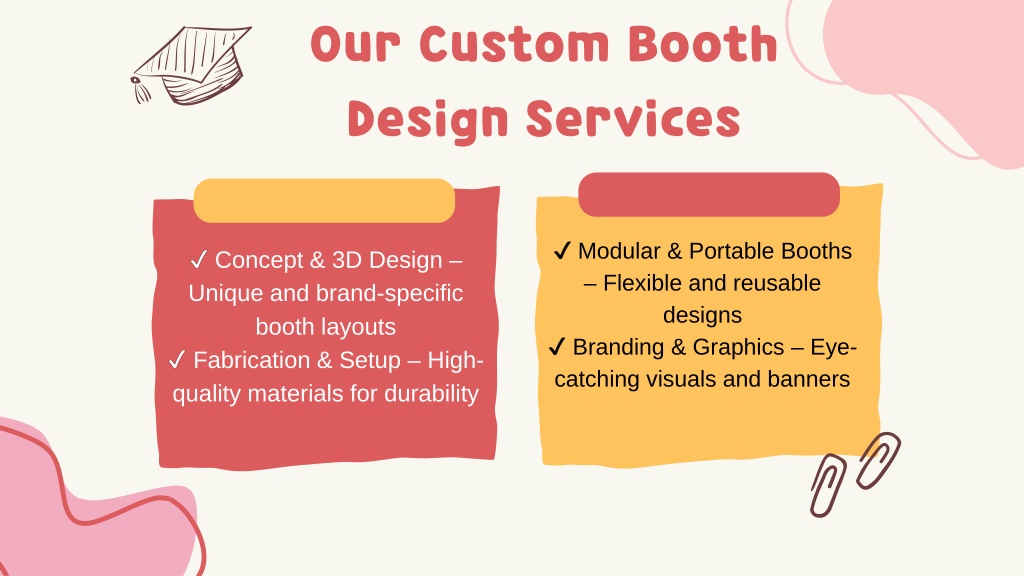 Our Custom Booth Design Services

✓ Concept & 3D Design – Unique and brand-specific booth layouts
✓ Fabrication & Setup – High-quality materials for durability

✓ Modular & Portable Booths – Flexible and reusable designs
✓ Branding & Graphics – Eye-catching visuals and banners